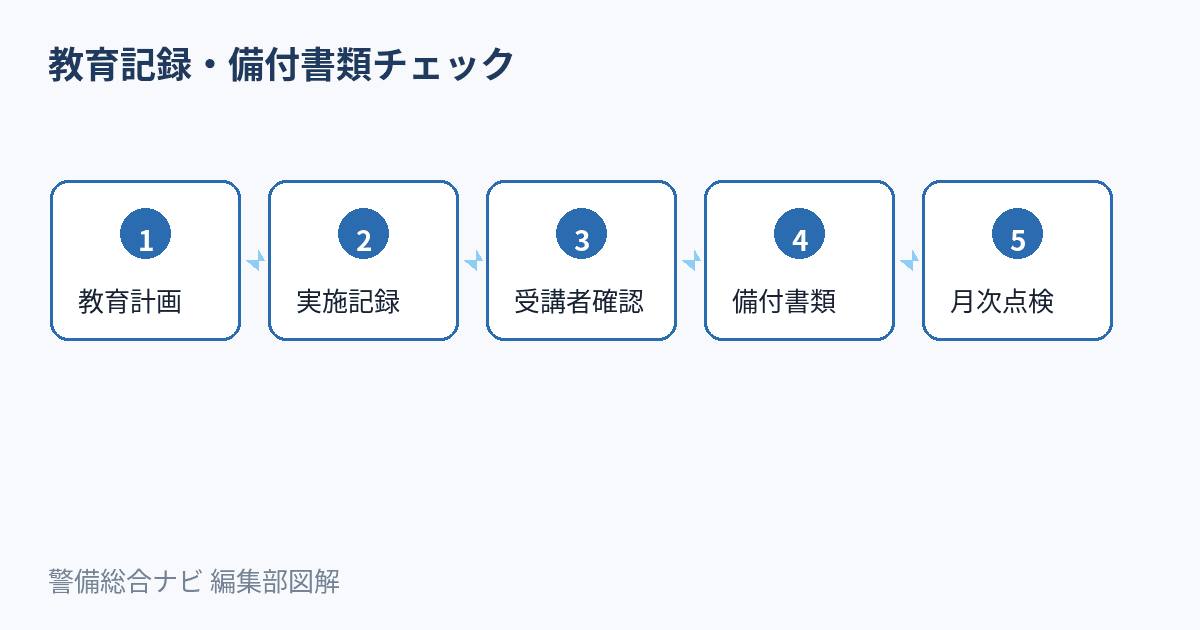 教育記録・備付書類チェック

1
教育計画

2
実施記録

3
受講者確認

4
備付書類

5
月次点検

警備総合ナビ 編集部図解